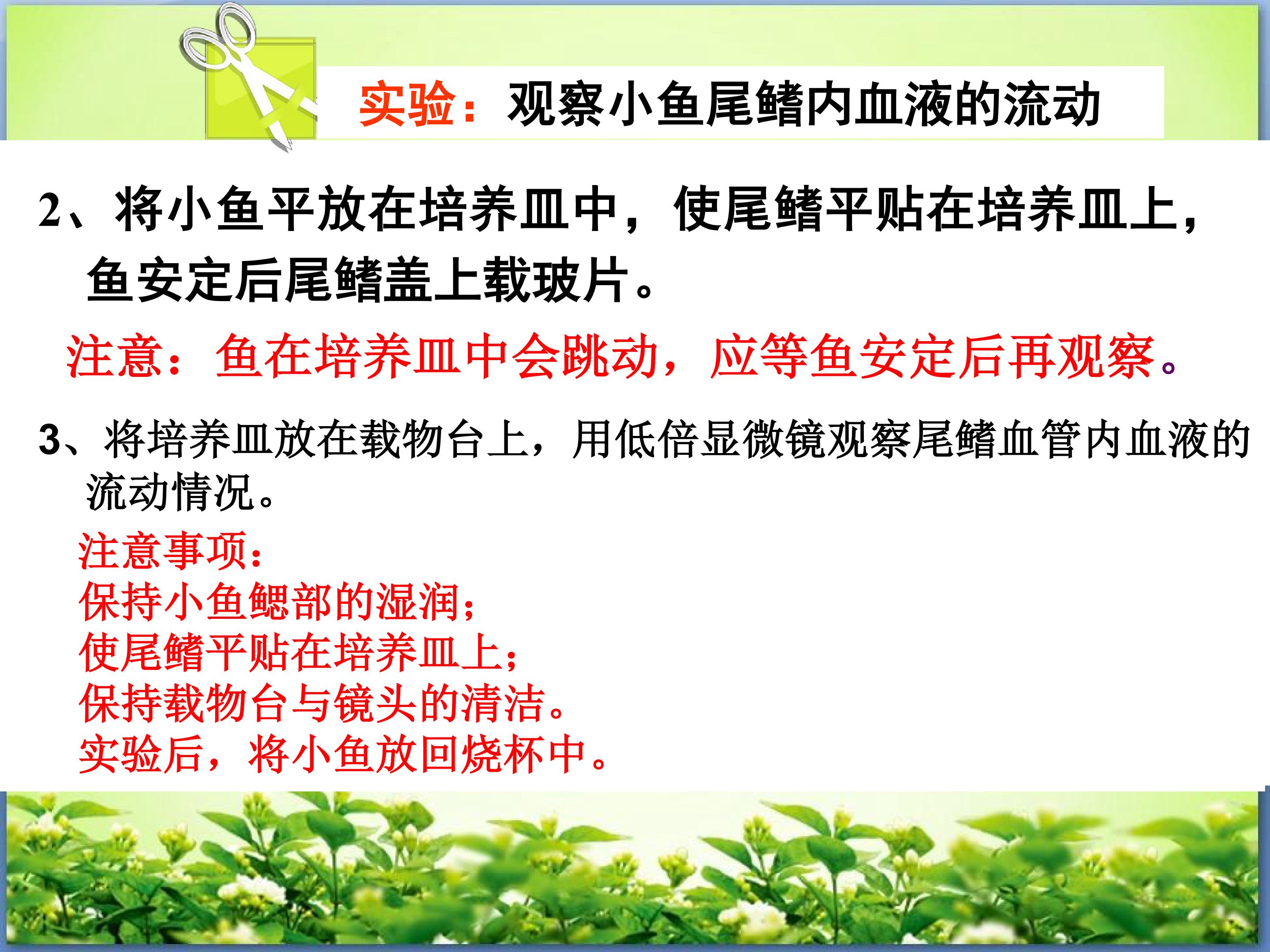 实验：观察小鱼尾鳍内血液的流动

2、将小鱼平放在培养皿中，使尾鳍平贴在培养皿上，鱼安定后尾鳍盖上载玻片。

注意：鱼在培养皿中会跳动，应等鱼安定后再观察。

3、将培养皿放在载物台上，用低倍显微镜观察尾鳍血管内血液的流动情况。

注意事项：
保持小鱼鳃部的湿润；
使尾鳍平贴在培养皿上；
保持载物台与镜头的清洁。
实验后，将小鱼放回烧杯中。